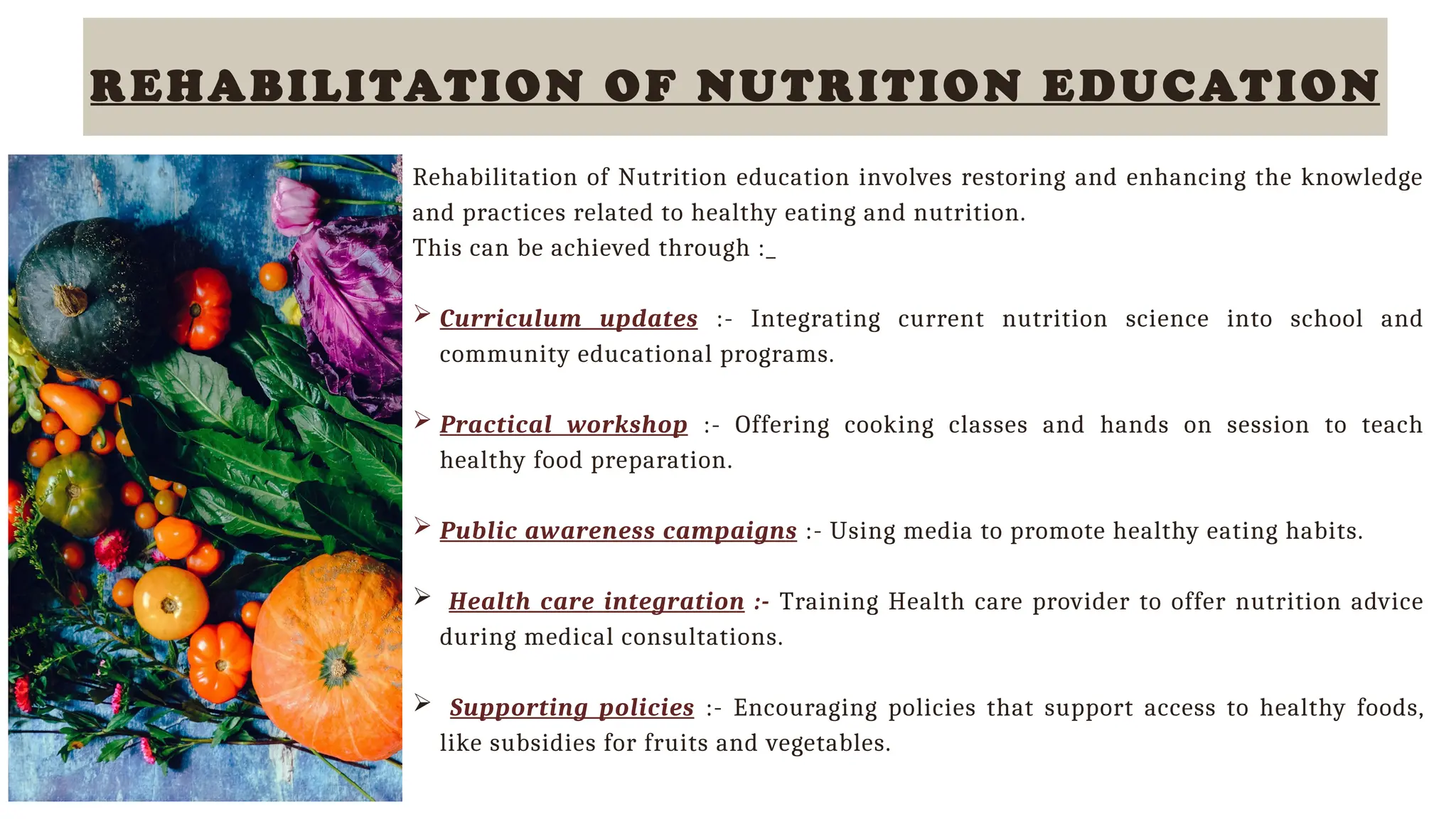 REHABILITATION OF NUTRITION EDUCATION

Rehabilitation of Nutrition education involves restoring and enhancing the knowledge and practices related to healthy eating and nutrition.
This can be achieved through :_

➢ Curriculum updates :- Integrating current nutrition science into school and community educational programs.

➢ Practical workshop :- Offering cooking classes and hands on session to teach healthy food preparation.

➢ Public awareness campaigns :- Using media to promote healthy eating habits.

➢ Health care integration :- Training Health care provider to offer nutrition advice during medical consultations.

➢ Supporting policies :- Encouraging policies that support access to healthy foods, like subsidies for fruits and vegetables.